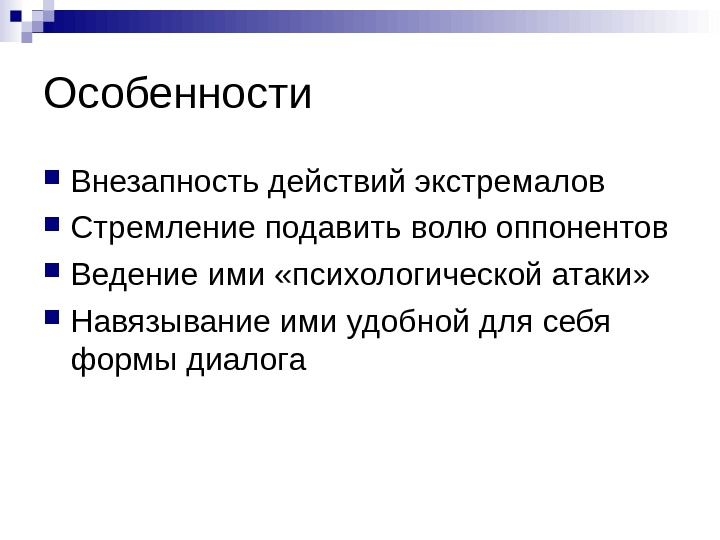 Особенности

Внезапность действий экстремалов

Стремление подавить волю оппонентов

Ведение ими «психологической атаки»

Навязывание ими удобной для себя формы диалога